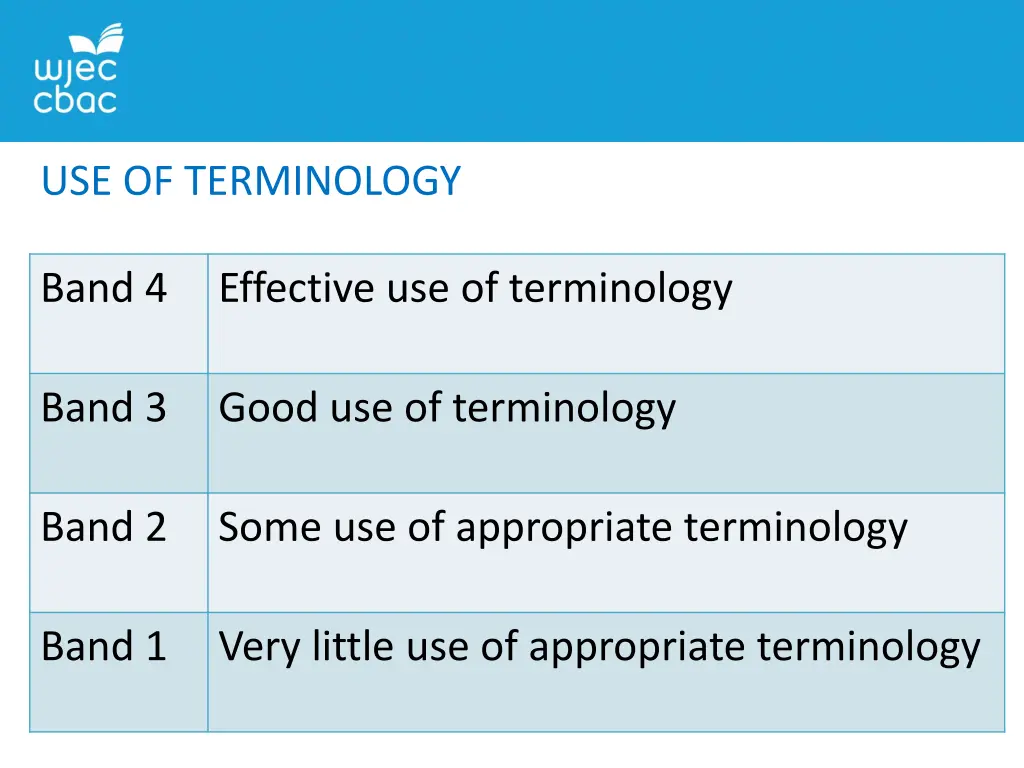 wjec
cbac

USE OF TERMINOLOGY

| Band 4 | Effective use of terminology |
|---|---|
| Band 3 | Good use of terminology |
| Band 2 | Some use of appropriate terminology |
| Band 1 | Very little use of appropriate terminology |